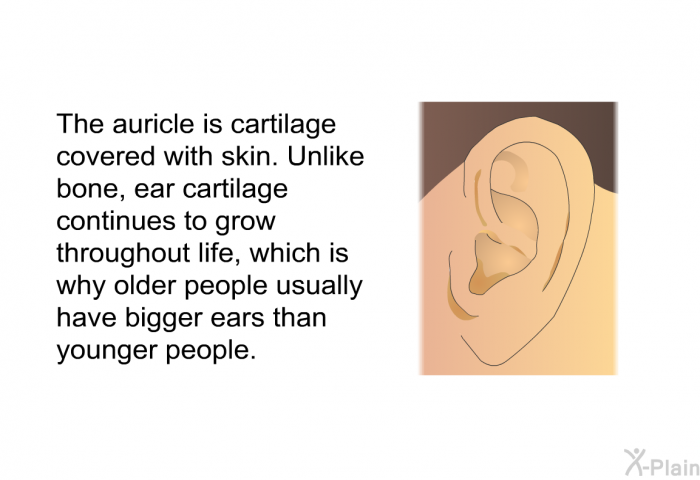 The auricle is cartilage covered with skin. Unlike bone, ear cartilage continues to grow throughout life, which is why older people usually have bigger ears than younger people.

X-Plain